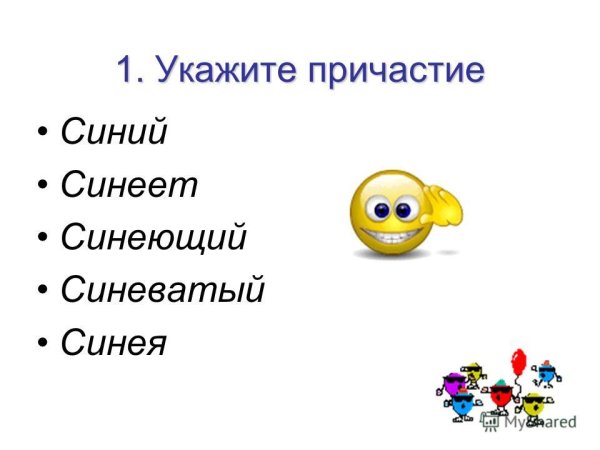 1. Укажите причастие

• Синий
• Синеет
• Синеющий
• Синеватый
• Синея

MyShared